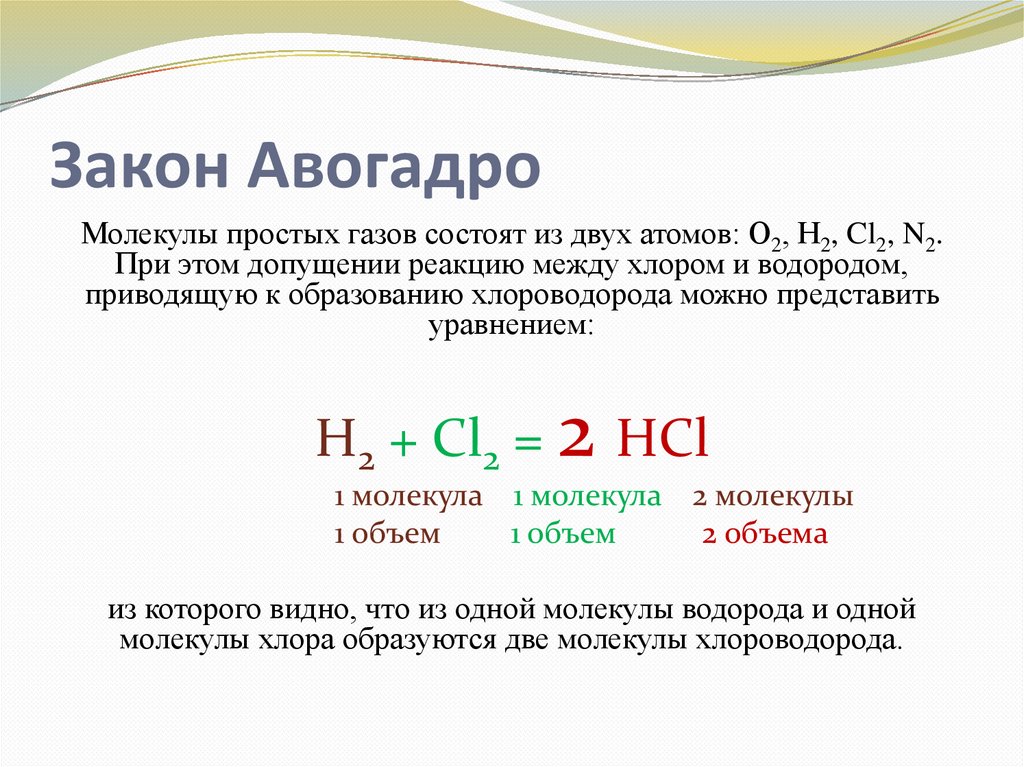 Закон Авогадро

Молекулы простых газов состоят из двух атомов: $O_2$, $H_2$, $Cl_2$, $N_2$. При этом допущении реакцию между хлором и водородом, приводящую к образованию хлороводорода можно представить уравнением:

$H_2 + Cl_2 = 2\ HCl$

1 молекула 1 молекула 2 молекулы
1 объем 1 объем 2 объема

из которого видно, что из одной молекулы водорода и одной молекулы хлора образуются две молекулы хлороводорода.